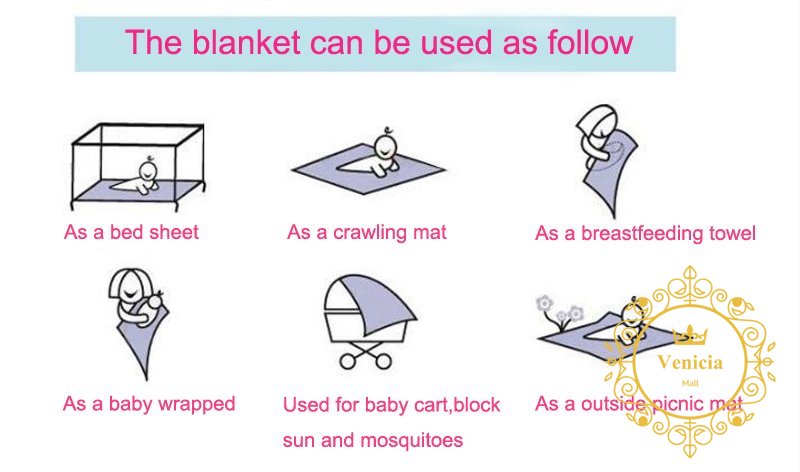 The blanket can be used as follow

As a bed sheet

As a crawling mat

As a breastfeeding towel

As a baby wrapped

Used for baby cart,block sun and mosquitoes

As a outside picnic mat

Venicia
Mall